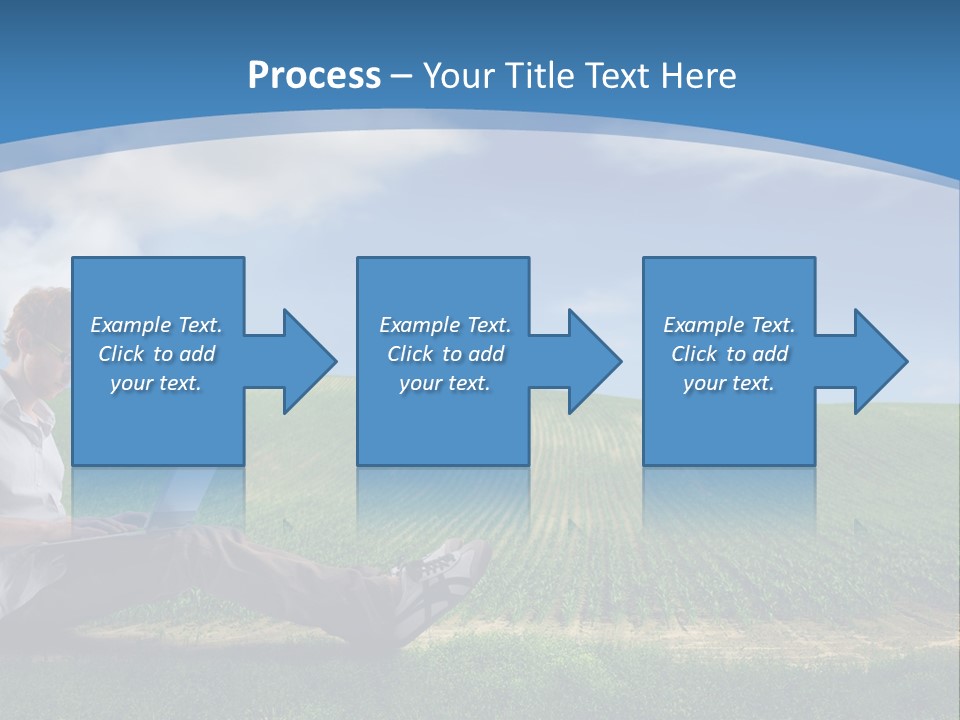 Process – Your Title Text Here

Example Text. Click to add your text.

Example Text. Click to add your text.

Example Text. Click to add your text.